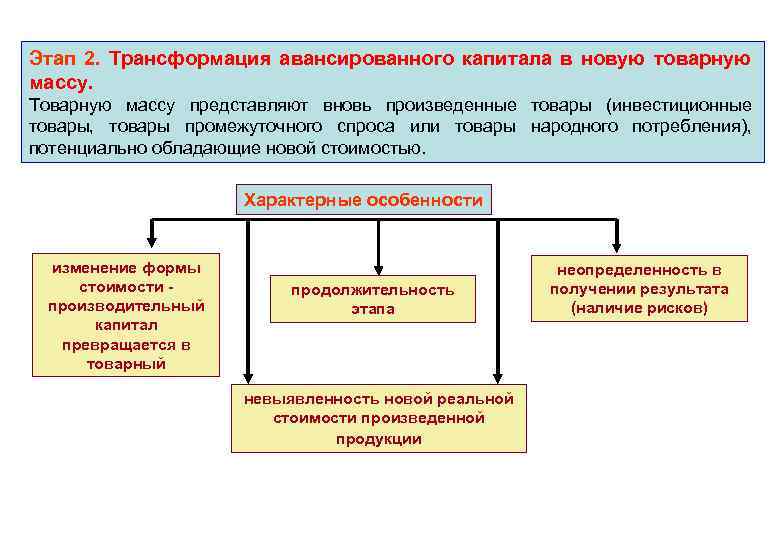 Этап 2. Трансформация авансированного капитала в новую товарную массу.
Товарную массу представляют вновь произведенные товары (инвестиционные товары, товары промежуточного спроса или товары народного потребления), потенциально обладающие новой стоимостью.

Характерные особенности

изменение формы стоимости - производительный капитал превращается в товарный

продолжительность этапа

неопределенность в получении результата (наличие рисков)

невыявленность новой реальной стоимости произведенной продукции